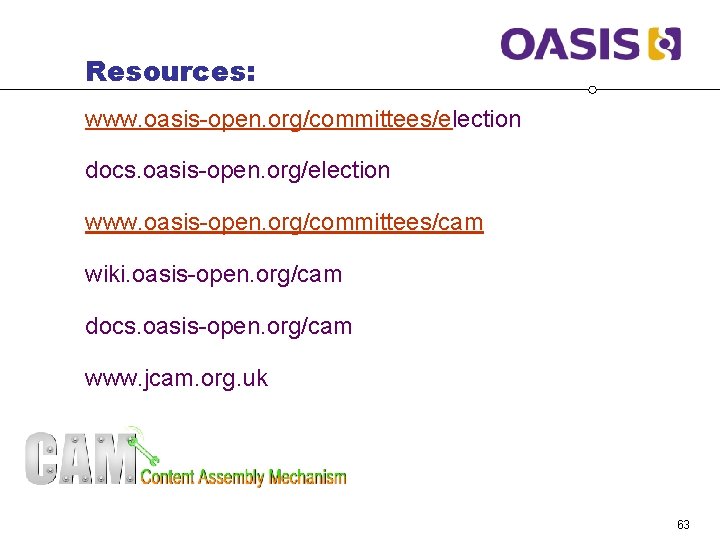 OASIS

Resources:

www.oasis-open.org/committees/election

docs.oasis-open.org/election

www.oasis-open.org/committees/cam

wiki.oasis-open.org/cam

docs.oasis-open.org/cam

www.jcam.org.uk

CAM Content Assembly Mechanism

63